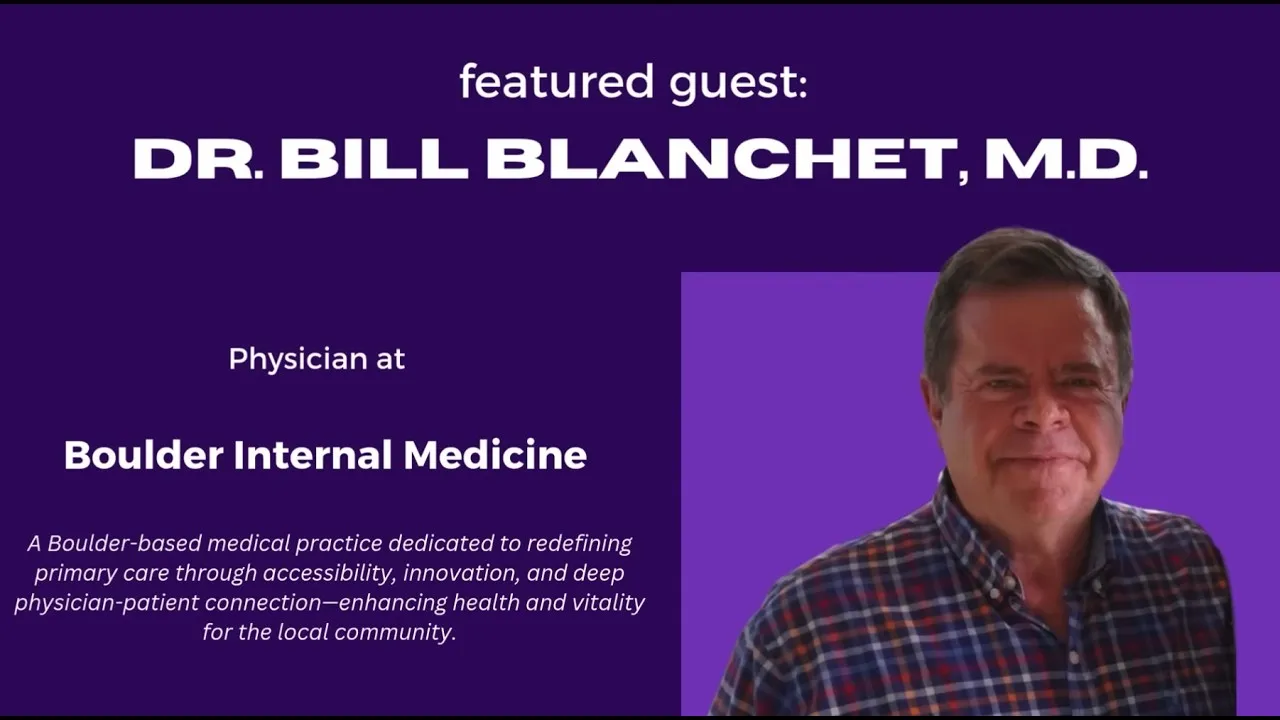 featured guest:

DR. BILL BLANCHET, M.D.

Physician at

Boulder Internal Medicine

A Boulder-based medical practice dedicated to redefining primary care through accessibility, innovation, and deep physician-patient connection—enhancing health and vitality for the local community.